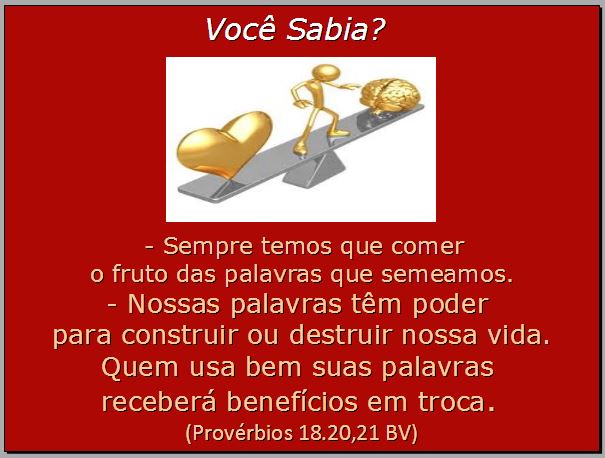 Você Sabia?

- Sempre temos que comer o fruto das palavras que semeamos.
- Nossas palavras têm poder para construir ou destruir nossa vida. Quem usa bem suas palavras receberá benefícios em troca.
(Provérbios 18.20,21 BV)